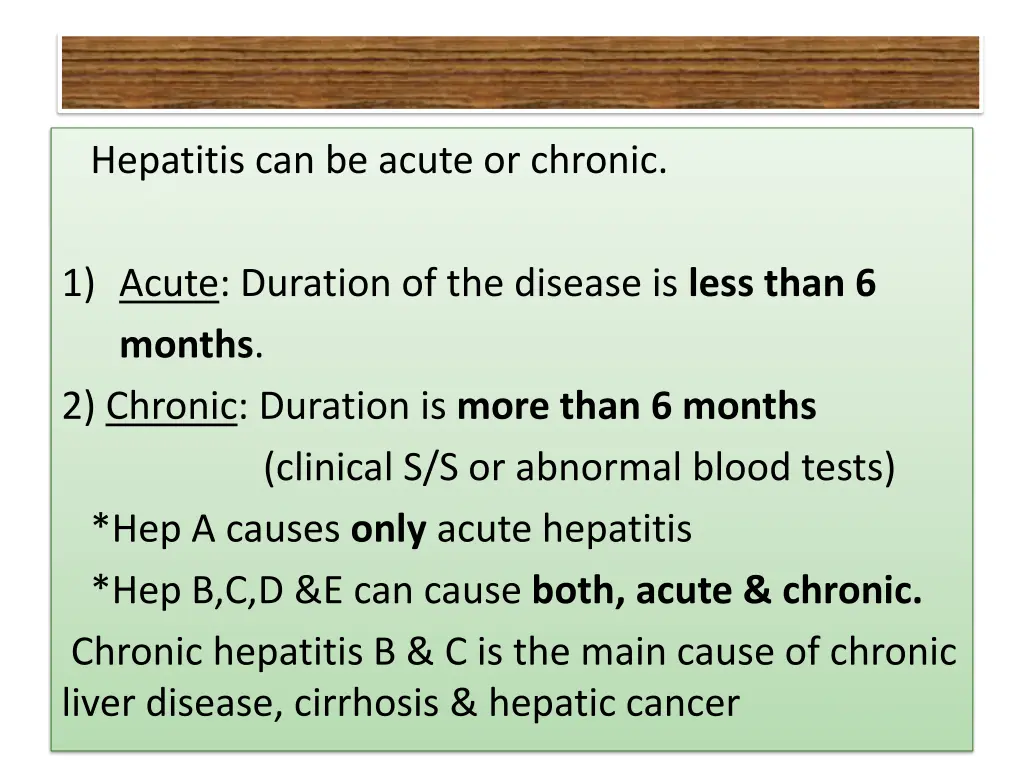 Hepatitis can be acute or chronic.

1) Acute: Duration of the disease is less than 6 months.
2) Chronic: Duration is more than 6 months (clinical S/S or abnormal blood tests)
*Hep A causes only acute hepatitis
*Hep B,C,D &E can cause both, acute & chronic.
Chronic hepatitis B & C is the main cause of chronic liver disease, cirrhosis & hepatic cancer